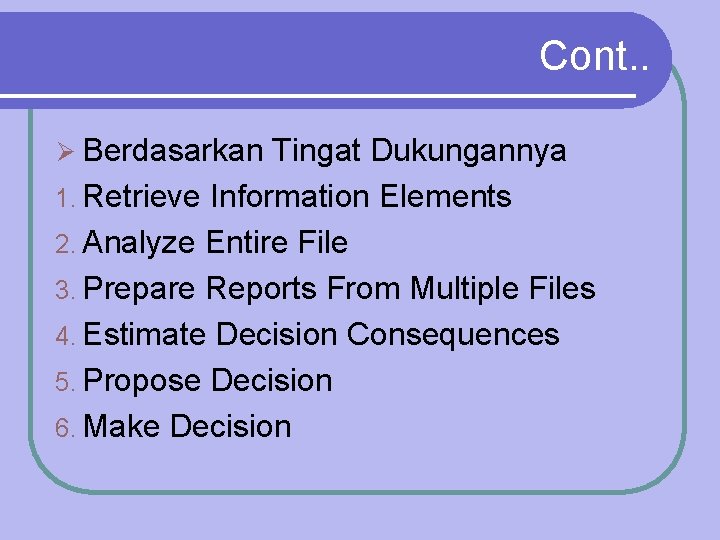 Cont..

➢ Berdasarkan Tingat Dukungannya
1. Retrieve Information Elements
2. Analyze Entire File
3. Prepare Reports From Multiple Files
4. Estimate Decision Consequences
5. Propose Decision
6. Make Decision